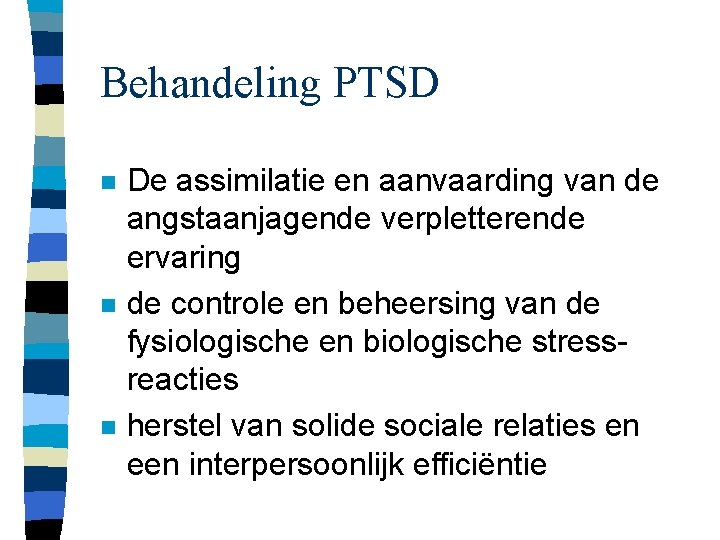 Behandeling PTSD

- De assimilatie en aanvaarding van de angstaanjagende verpletterende ervaring
- de controle en beheersing van de fysiologische en biologische stress-reacties
- herstel van solide sociale relaties en een interpersoonlijk efficiëntie